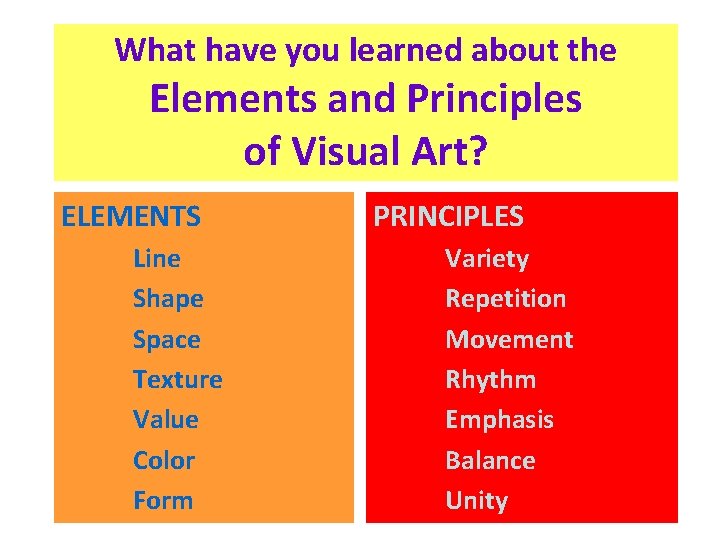 What have you learned about the
Elements and Principles
of Visual Art?

ELEMENTS
Line
Shape
Space
Texture
Value
Color
Form

PRINCIPLES
Variety
Repetition
Movement
Rhythm
Emphasis
Balance
Unity